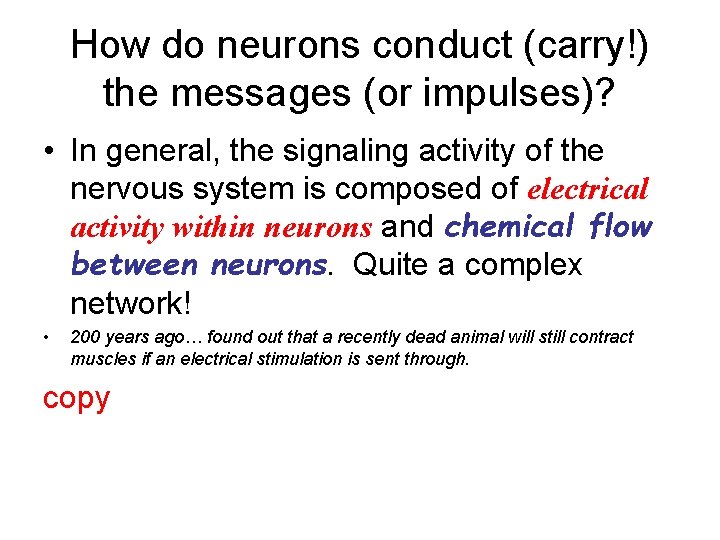 How do neurons conduct (carry!) the messages (or impulses)?

• In general, the signaling activity of the nervous system is composed of electrical activity within neurons and chemical flow between neurons. Quite a complex network!

• 200 years ago… found out that a recently dead animal will still contract muscles if an electrical stimulation is sent through.

copy